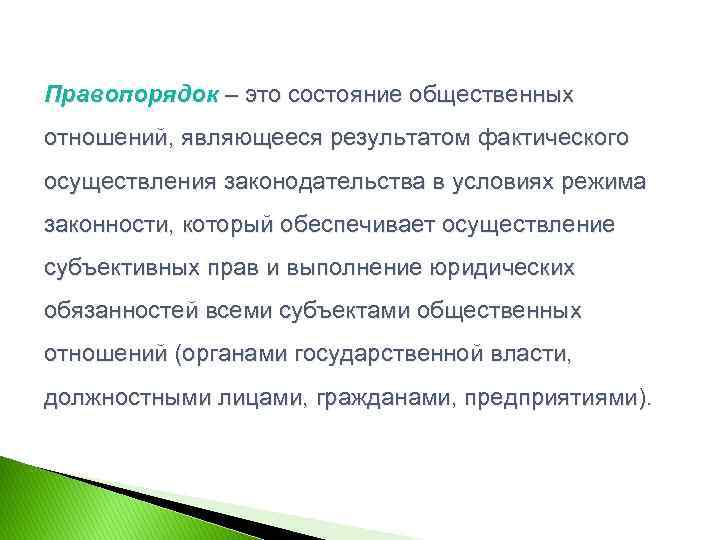 Правопорядок – это состояние общественных отношений, являющееся результатом фактического осуществления законодательства в условиях режима законности, который обеспечивает осуществление субъективных прав и выполнение юридических обязанностей всеми субъектами общественных отношений (органами государственной власти, должностными лицами, гражданами, предприятиями).